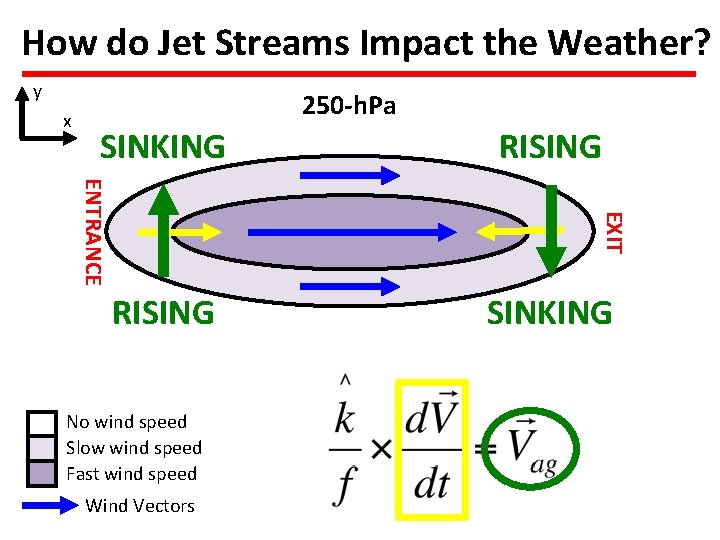 How do Jet Streams Impact the Weather?

y
x

250-hPa

SINKING

RISING

ENTRANCE

EXIT

RISING

SINKING

No wind speed
Slow wind speed
Fast wind speed
Wind Vectors

$\frac{\hat{k}}{f} \times \frac{d\vec{V}}{dt} = \vec{V}_{ag}$